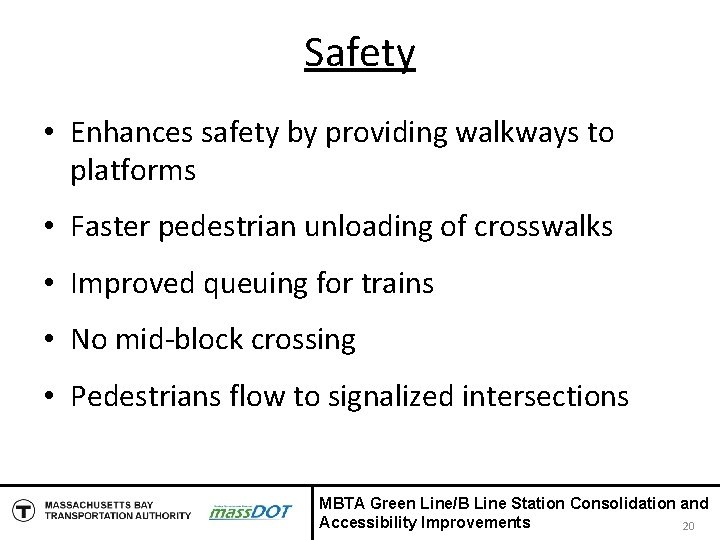 Safety

• Enhances safety by providing walkways to platforms

• Faster pedestrian unloading of crosswalks

• Improved queuing for trains

• No mid-block crossing

• Pedestrians flow to signalized intersections

T MASSACHUSETTS BAY TRANSPORTATION AUTHORITY massDOT

MBTA Green Line/B Line Station Consolidation and Accessibility Improvements

20